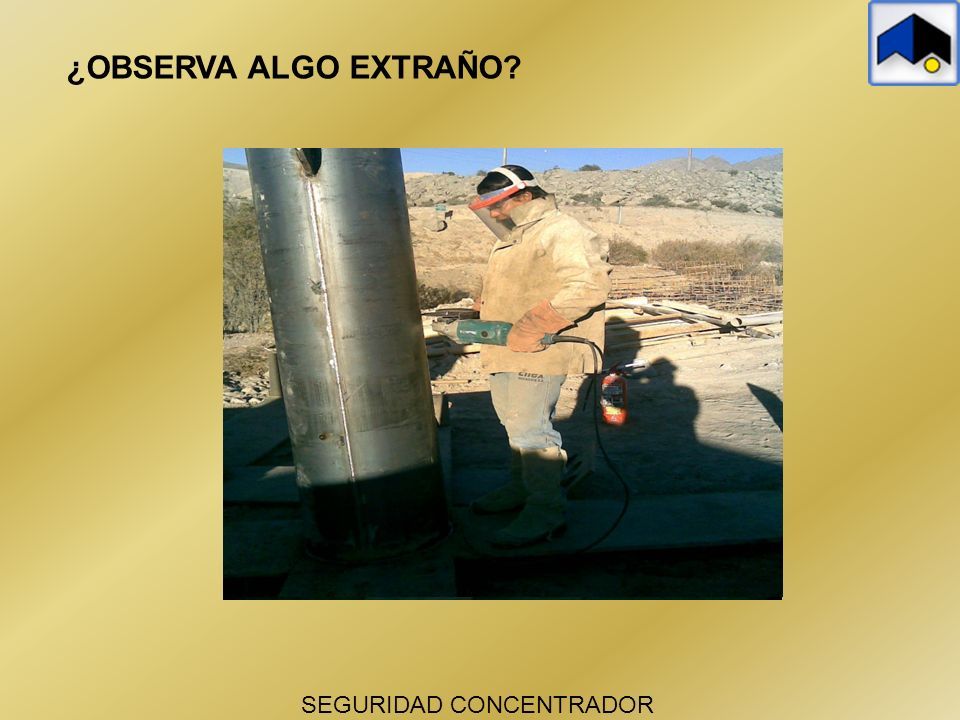 ¿OBSERVA ALGO EXTRAÑO?

SEGURIDAD CONCENTRADOR